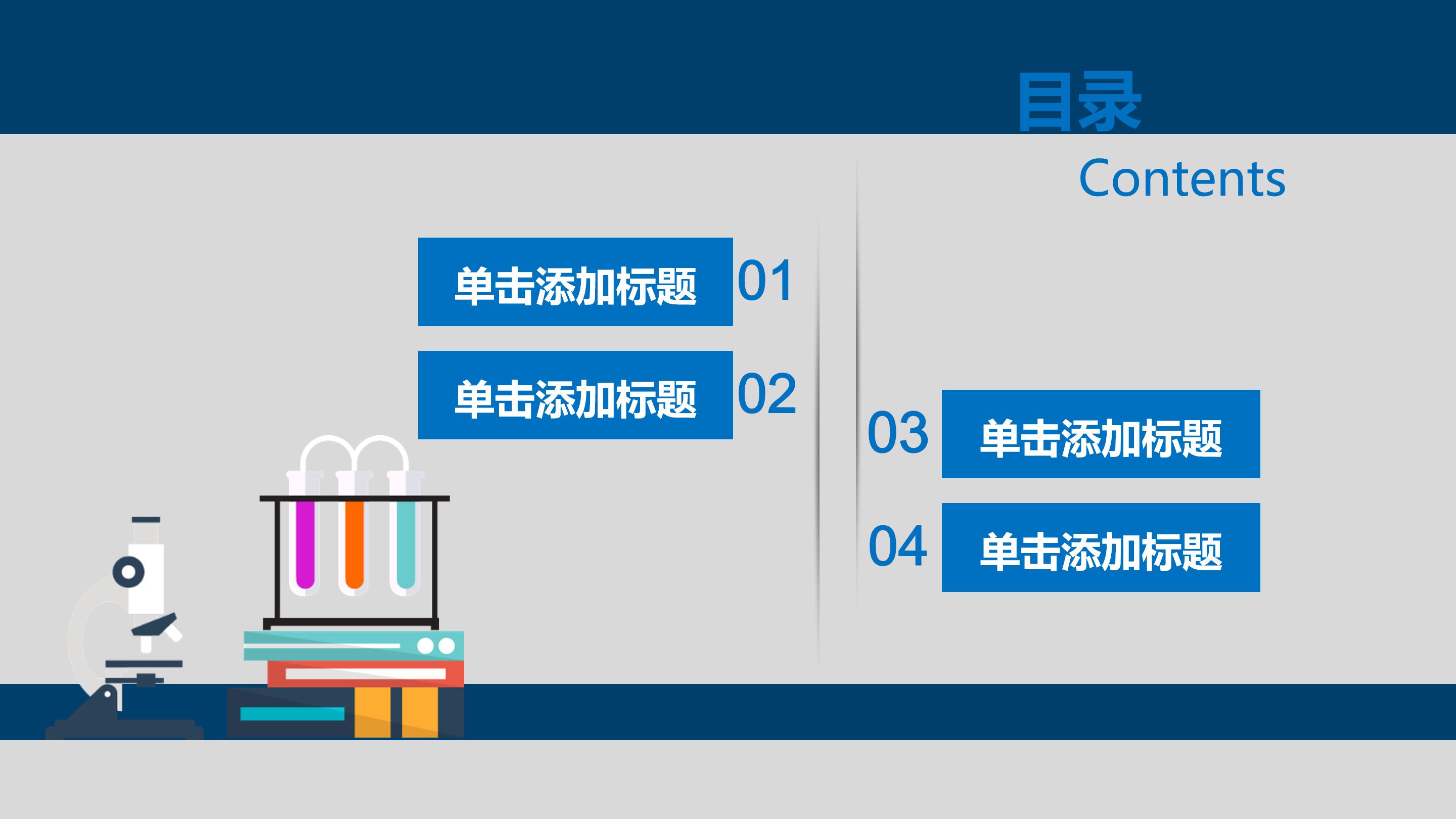 目录

Contents

单击添加标题 01

单击添加标题 02

03 单击添加标题

04 单击添加标题